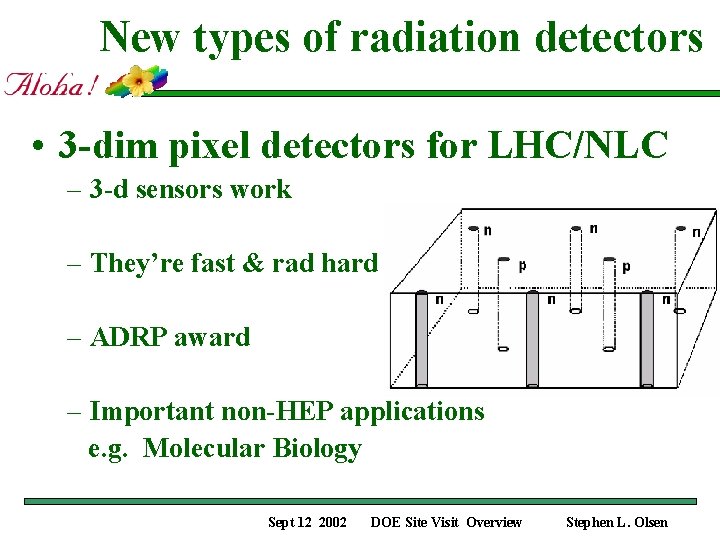 New types of radiation detectors

Aloha!

• 3-dim pixel detectors for LHC/NLC

– 3-d sensors work

– They're fast & rad hard

– ADRP award

– Important non-HEP applications e.g. Molecular Biology

n n n p p n n n

Sept 12 2002 DOE Site Visit Overview Stephen L. Olsen